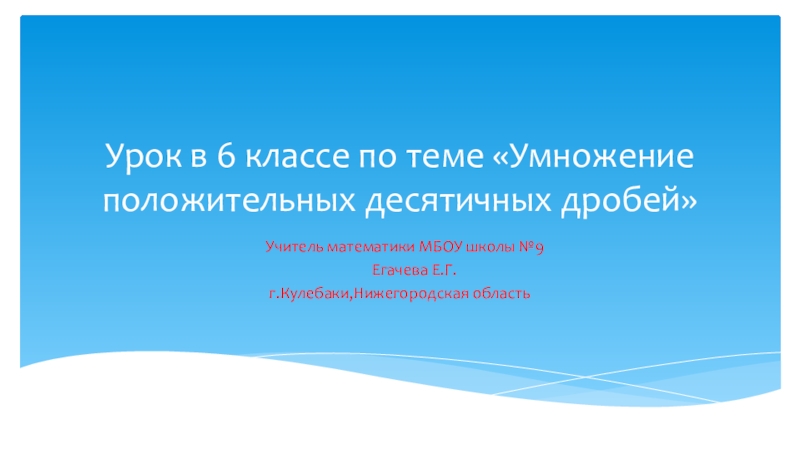 Урок в 6 классе по теме «Умножение положительных десятичных дробей»

Учитель математики МБОУ школы №9
Егачева Е.Г.
г.Кулебаки,Нижегородская область